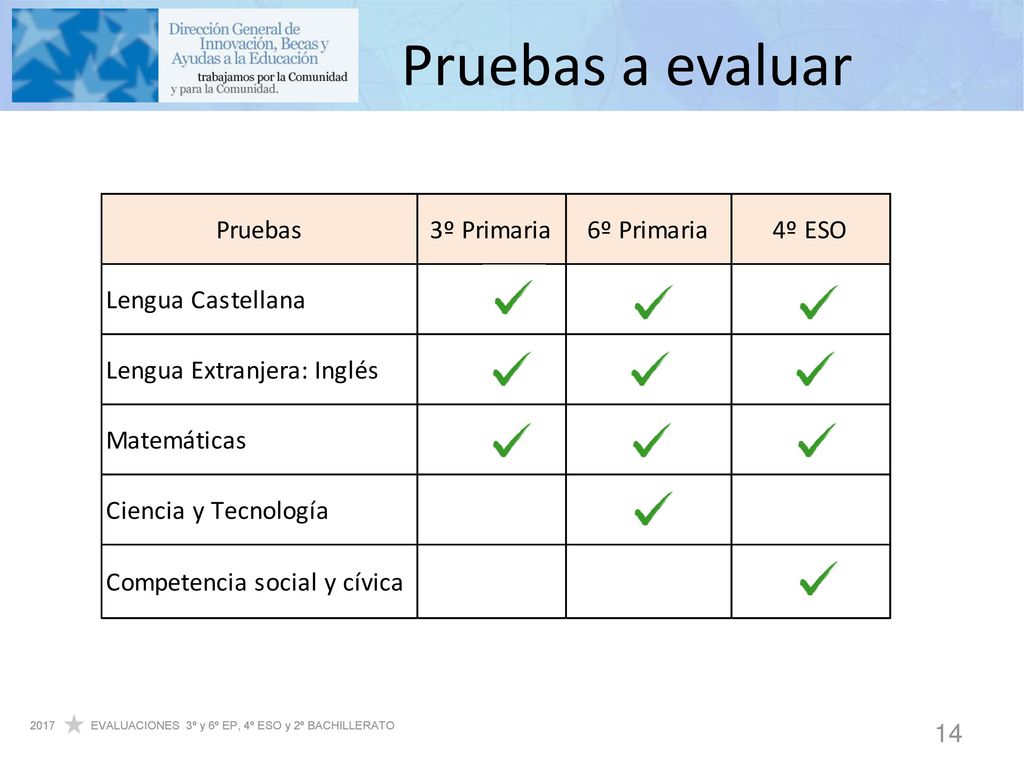 Dirección General de Innovación, Becas y Ayudas a la Educación
trabajamos por la Comunidad y para la Comunidad.

Pruebas a evaluar

| Pruebas | 3º Primaria | 6º Primaria | 4º ESO |
|---|---|---|---|
| Lengua Castellana | ✓ | ✓ | ✓ |
| Lengua Extranjera: Inglés | ✓ | ✓ | ✓ |
| Matemáticas | ✓ | ✓ | ✓ |
| Ciencia y Tecnología | | ✓ | |
| Competencia social y cívica | | | ✓ |

2017 EVALUACIONES 3º y 6º EP, 4º ESO y 2º BACHILLERATO

14